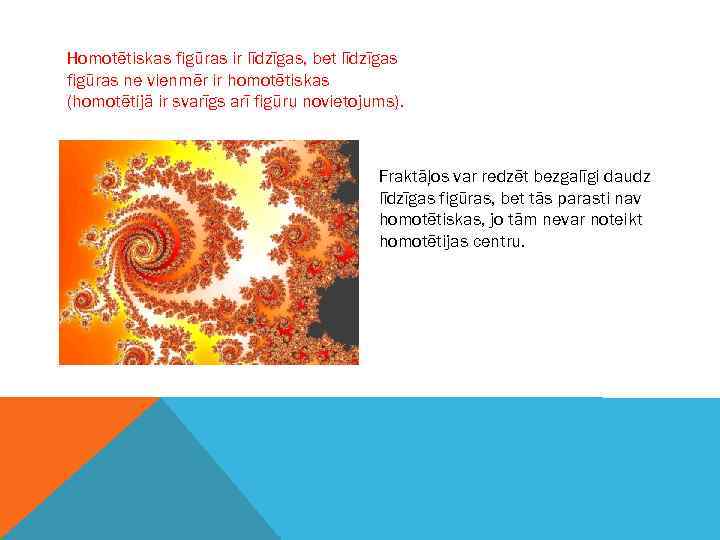 Homotētiskas figūras ir līdzīgas, bet līdzīgas figūras ne vienmēr ir homotētiskas (homotētijā ir svarīgs arī figūru novietojums).

Fraktāļos var redzēt bezgalīgi daudz līdzīgas figūras, bet tās parasti nav homotētiskas, jo tām nevar noteikt homotētijas centru.